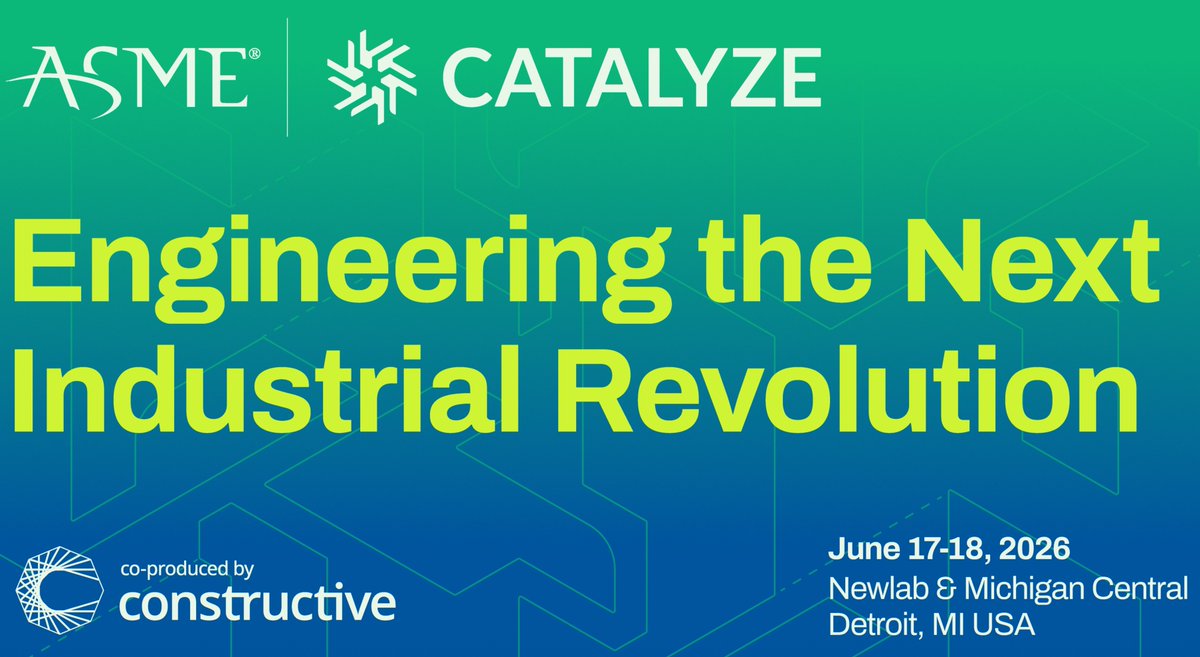 ASME®

CATALYZE

Engineering the Next Industrial Revolution

co-produced by
constructive

June 17-18, 2026
Newlab & Michigan Central
Detroit, MI USA